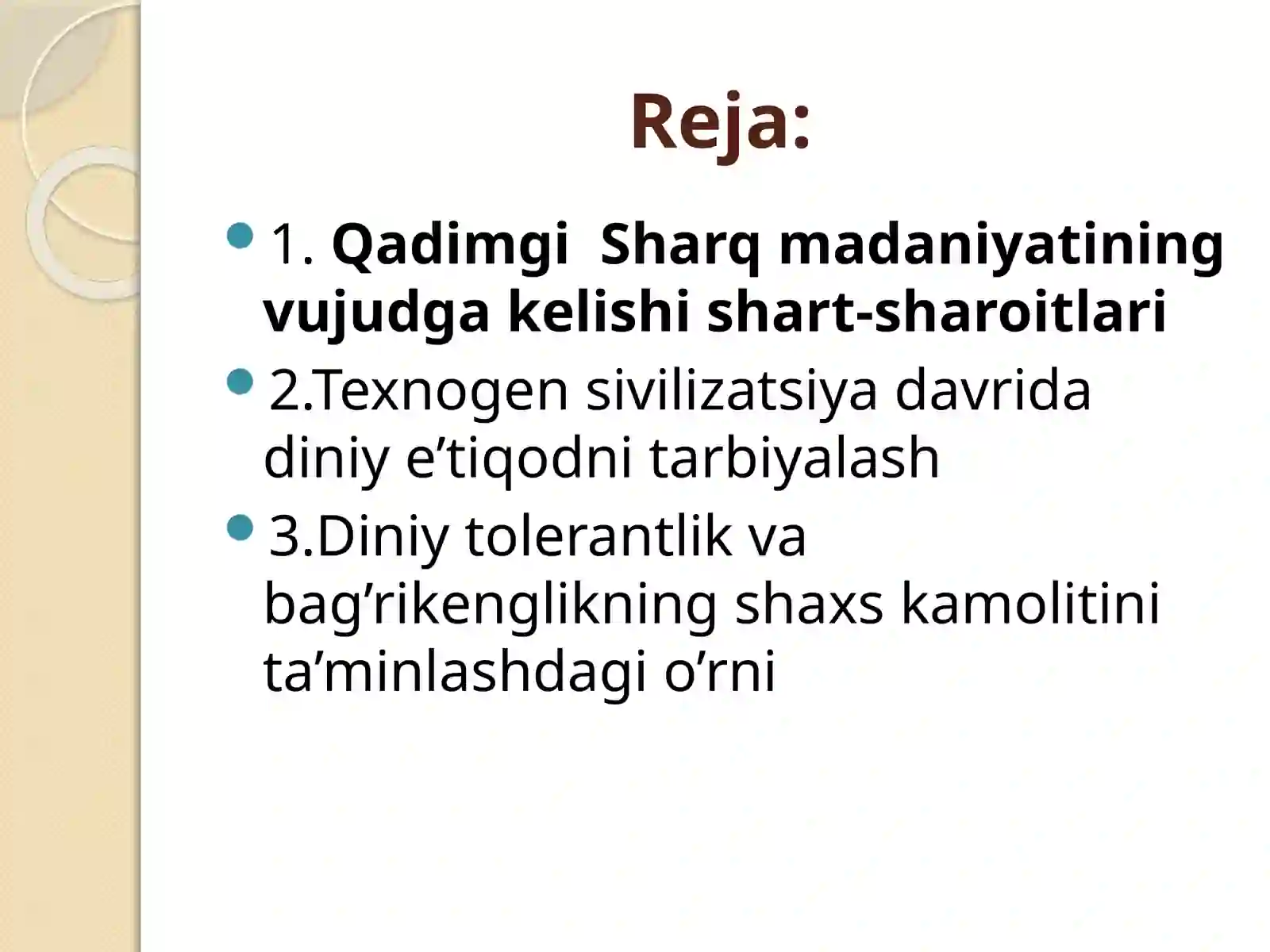 Reja:

1. Qadimgi  Sharq madaniyatining vujudga kelishi shart-sharoitlari

2.Texnogen sivilizatsiya davrida diniy e’tiqodni tarbiyalash

3.Diniy tolerantlik va bag’rikenglikning shaxs kamolitini ta’minlashdagi o’rni